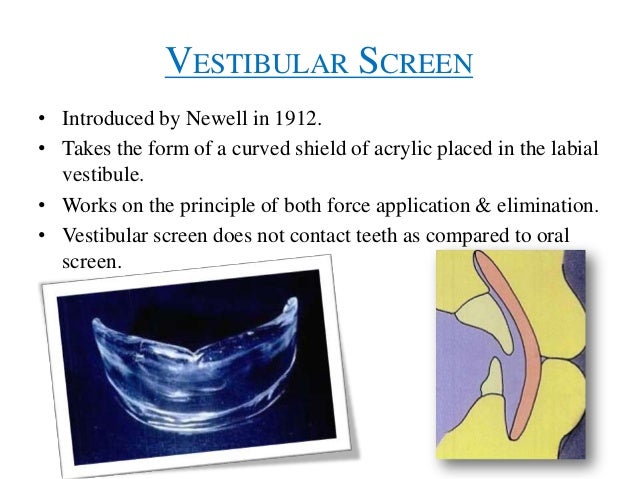 VESTIBULAR SCREEN

• Introduced by Newell in 1912.
• Takes the form of a curved shield of acrylic placed in the labial vestibule.
• Works on the principle of both force application & elimination.
• Vestibular screen does not contact teeth as compared to oral screen.